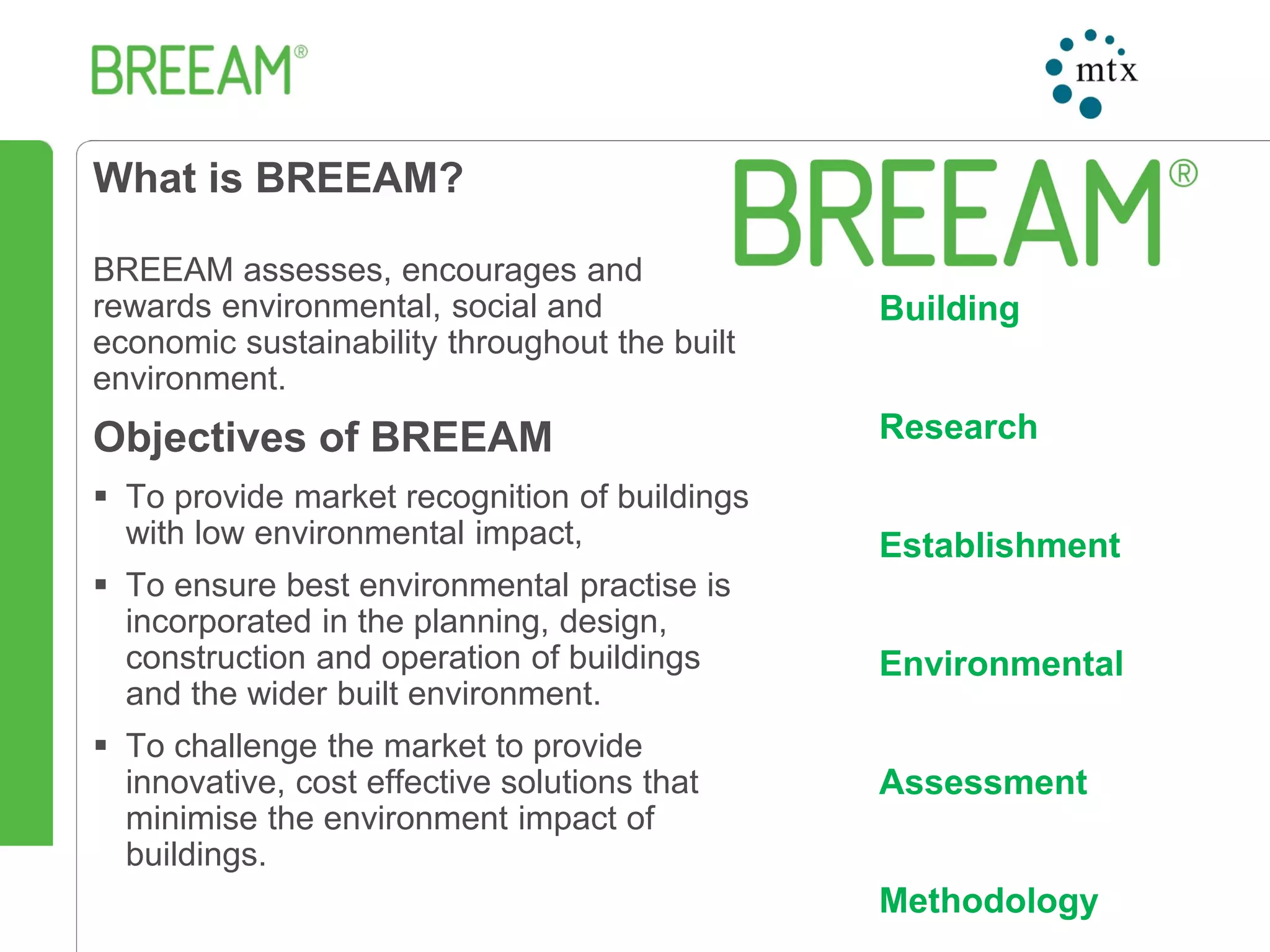 BREEAM®

mtx

What is BREEAM?

BREEAM®

BREEAM assesses, encourages and rewards environmental, social and economic sustainability throughout the built environment.

Objectives of BREEAM

▪ To provide market recognition of buildings with low environmental impact,

▪ To ensure best environmental practise is incorporated in the planning, design, construction and operation of buildings and the wider built environment.

▪ To challenge the market to provide innovative, cost effective solutions that minimise the environment impact of buildings.

Building

Research

Establishment

Environmental

Assessment

Methodology